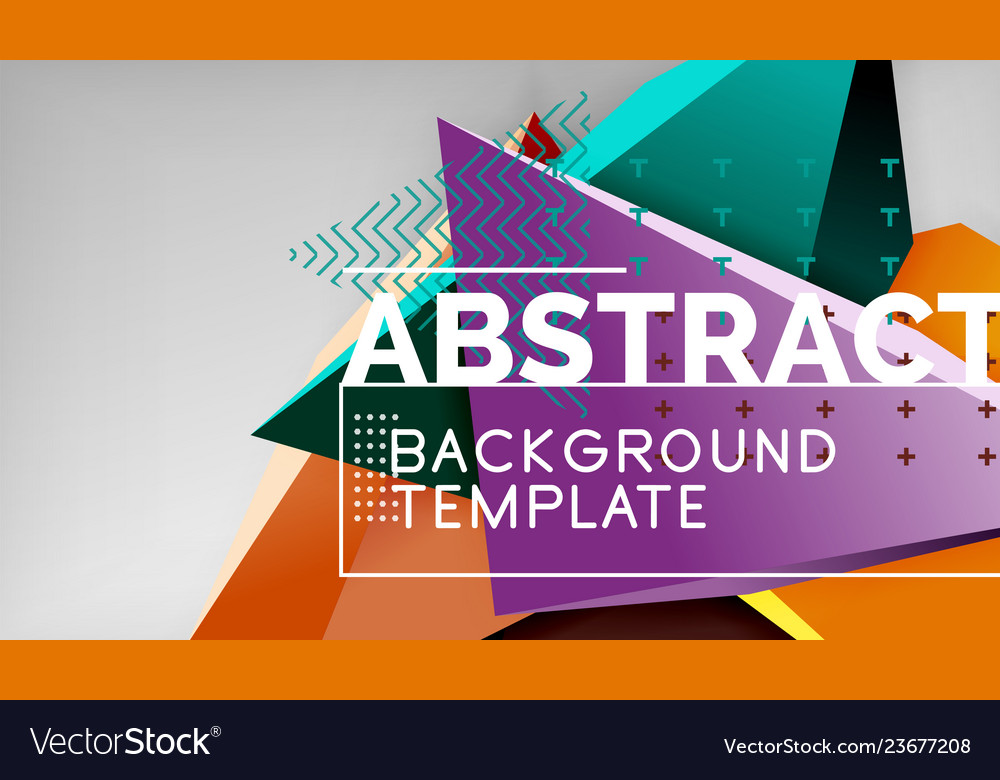 ABSTRACT
BACKGROUND
TEMPLATE

VectorStock®

VectorStock.com/23677208